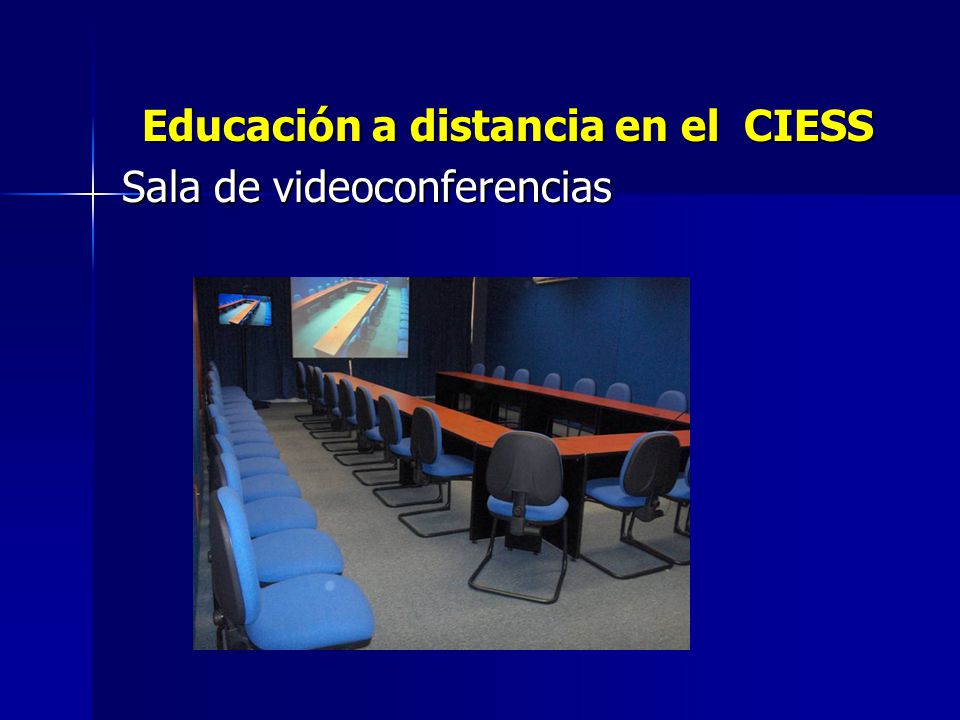 Educación a distancia en el  CIESS
Sala de videoconferencias